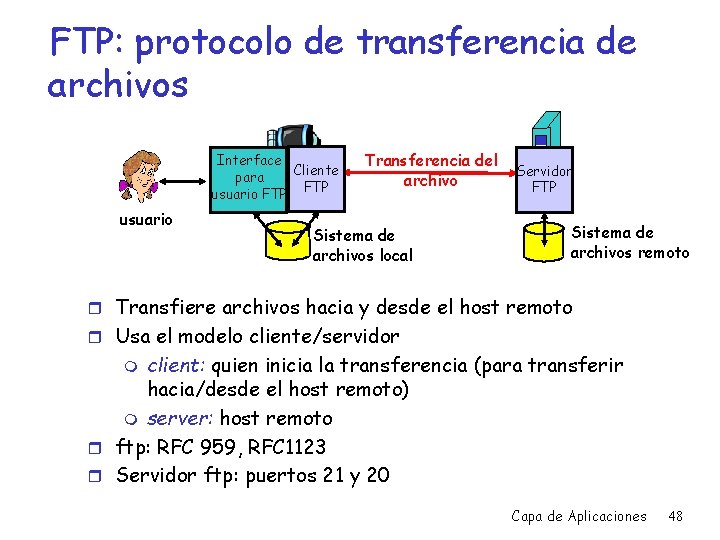 FTP: protocolo de transferencia de archivos

usuario

Interface para usuario FTP

Cliente FTP

Transferencia del archivo

Servidor FTP

Sistema de archivos local

Sistema de archivos remoto

Transfiere archivos hacia y desde el host remoto

Usa el modelo cliente/servidor

client: quien inicia la transferencia (para transferir hacia/desde el host remoto)

server: host remoto

ftp: RFC 959, RFC1123

Servidor ftp: puertos 21 y 20

Capa de Aplicaciones 48